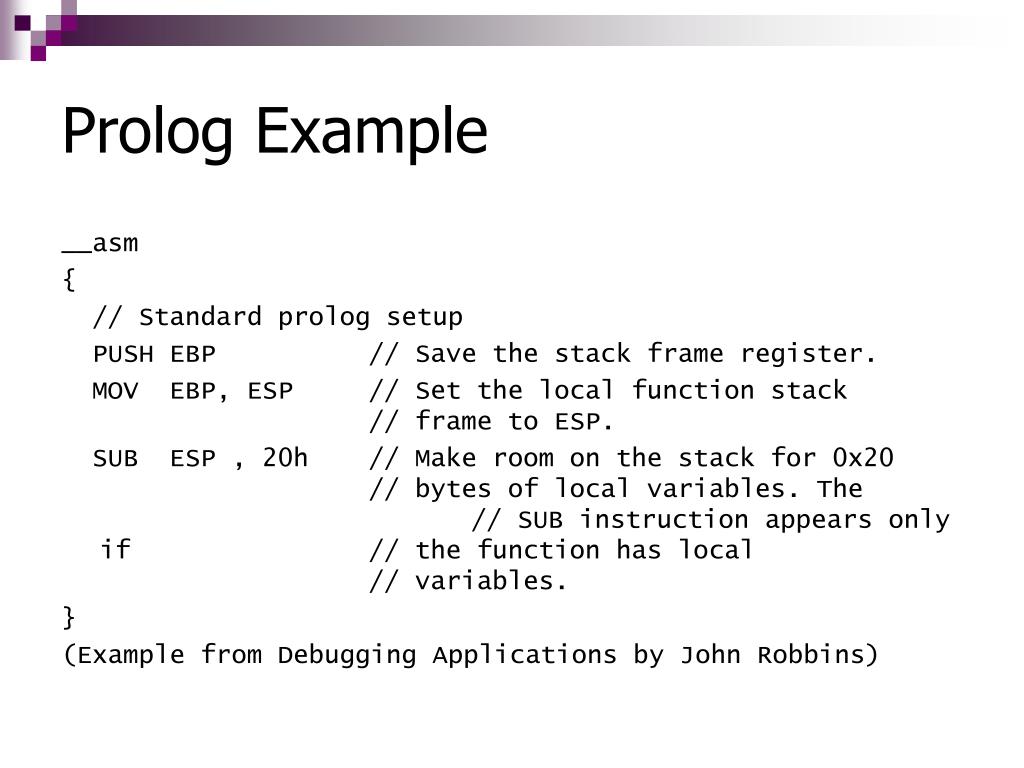 Prolog Example

__asm
{
// Standard prolog setup
PUSH EBP // Save the stack frame register.
MOV EBP, ESP // Set the local function stack
// frame to ESP.
SUB ESP , 20h // Make room on the stack for 0x20
// bytes of local variables. The
// SUB instruction appears only
if // the function has local
// variables.
}
(Example from Debugging Applications by John Robbins)